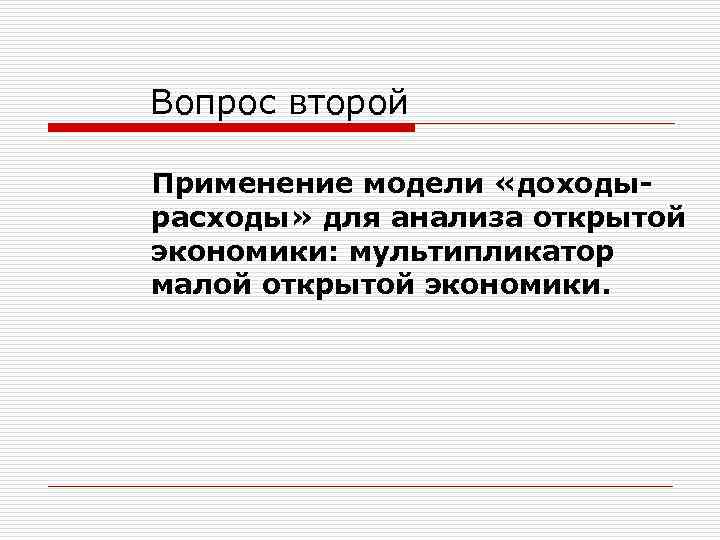 Вопрос второй

Применение модели «доходы-расходы» для анализа открытой экономики: мультипликатор малой открытой экономики.